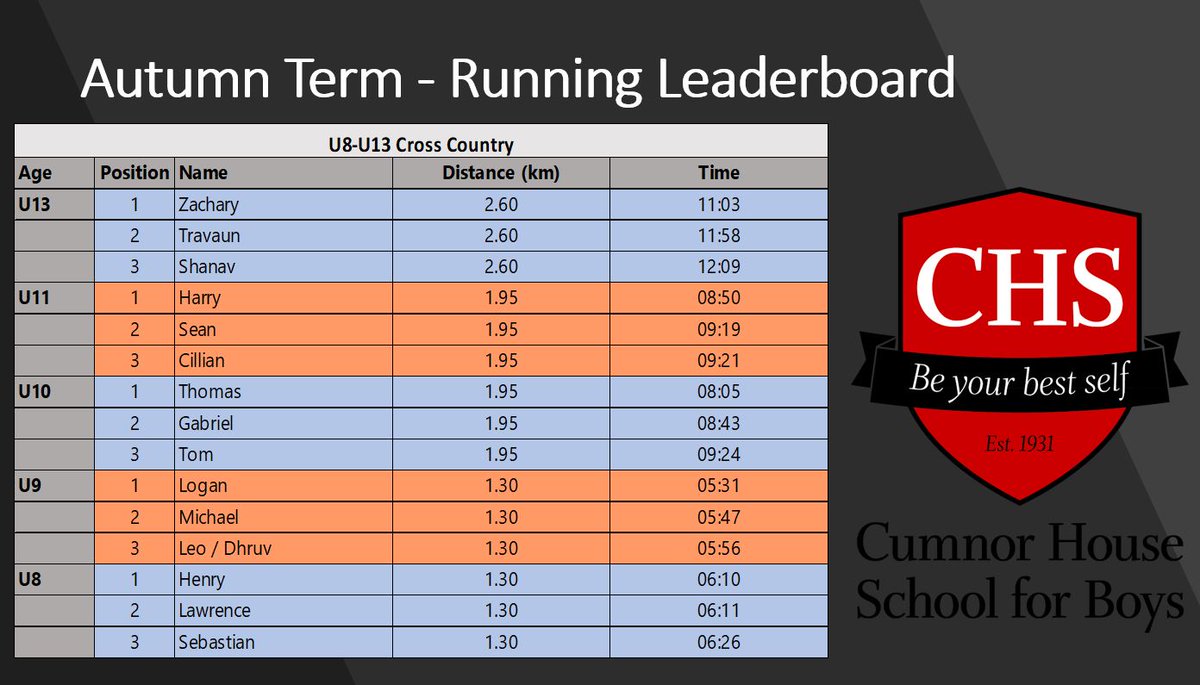 Autumn Term - Running Leaderboard

U8-U13 Cross Country

| Age | Position | Name | Distance (km) | Time |
|---|---|---|---|---|
| U13 | 1 | Zachary | 2.60 | 11:03 |
| | 2 | Travaun | 2.60 | 11:58 |
| | 3 | Shanav | 2.60 | 12:09 |
| U11 | 1 | Harry | 1.95 | 08:50 |
| | 2 | Sean | 1.95 | 09:19 |
| | 3 | Cillian | 1.95 | 09:21 |
| U10 | 1 | Thomas | 1.95 | 08:05 |
| | 2 | Gabriel | 1.95 | 08:43 |
| | 3 | Tom | 1.95 | 09:24 |
| U9 | 1 | Logan | 1.30 | 05:31 |
| | 2 | Michael | 1.30 | 05:47 |
| | 3 | Leo / Dhruv | 1.30 | 05:56 |
| U8 | 1 | Henry | 1.30 | 06:10 |
| | 2 | Lawrence | 1.30 | 06:11 |
| | 3 | Sebastian | 1.30 | 06:26 |

CHS
Be your best self
Est. 1931

Cumnor House School for Boys